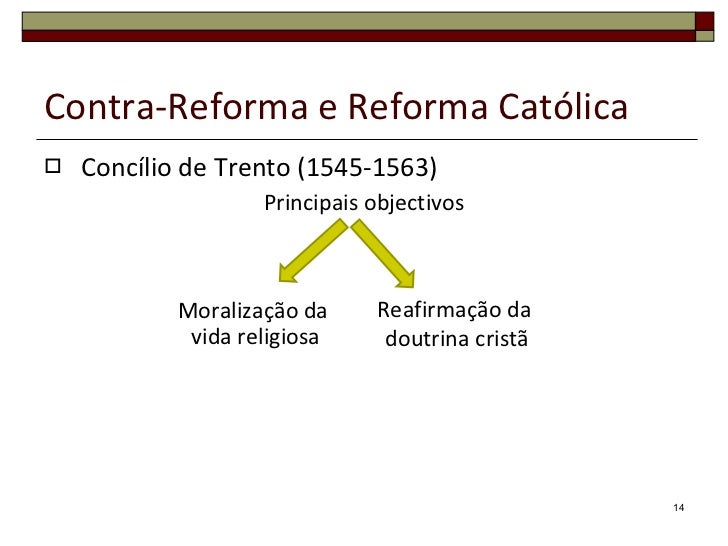 Contra-Reforma e Reforma Católica

Concílio de Trento (1545-1563)

Principais objectivos

Moralização da vida religiosa

Reafirmação da doutrina cristã

14